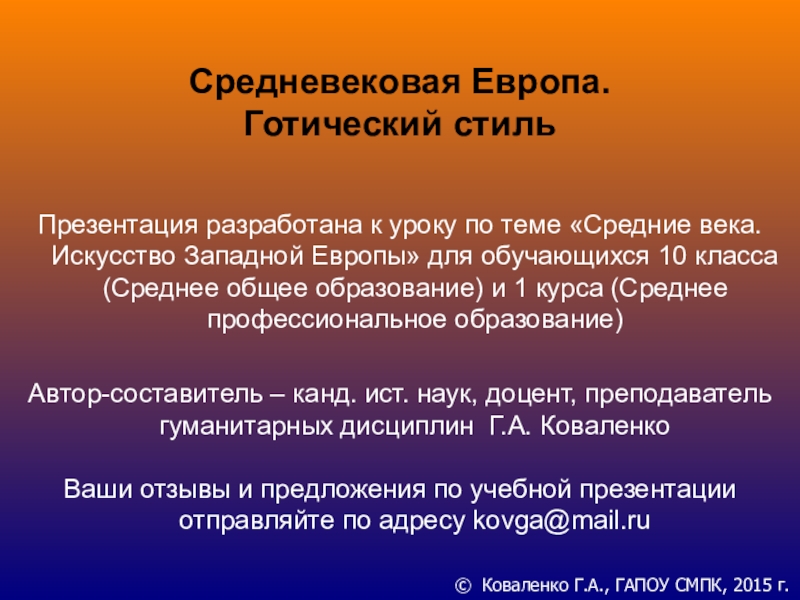 Средневековая Европа.
Готический стиль

Презентация разработана к уроку по теме «Средние века. Искусство Западной Европы» для обучающихся 10 класса (Среднее общее образование) и 1 курса (Среднее профессиональное образование)

Автор-составитель – канд. ист. наук, доцент, преподаватель гуманитарных дисциплин Г.А. Коваленко

Ваши отзывы и предложения по учебной презентации отправляйте по адресу kovga@mail.ru

© Коваленко Г.А., ГАПОУ СМПК, 2015 г.